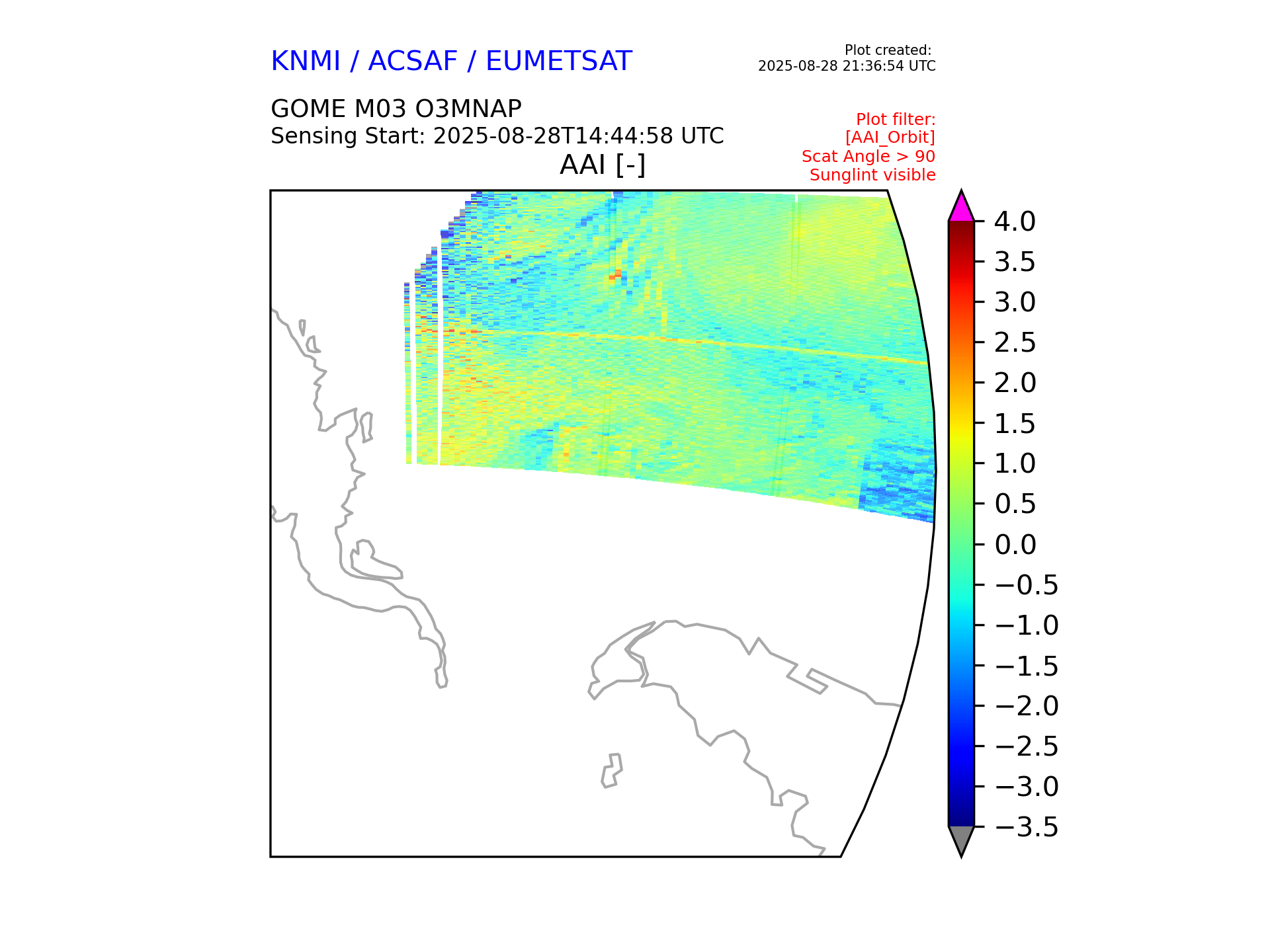 KNMI / ACSAF / EUMETSAT

Plot created:
2025-08-28 21:36:54 UTC

GOME M03 O3MNAP
Sensing Start: 2025-08-28T14:44:58 UTC

Plot filter:
[AAI_Orbit]
Scat Angle > 90
Sunglint visible

AAI [-]

4.0
3.5
3.0
2.5
2.0
1.5
1.0
0.5
0.0
−0.5
−1.0
−1.5
−2.0
−2.5
−3.0
−3.5